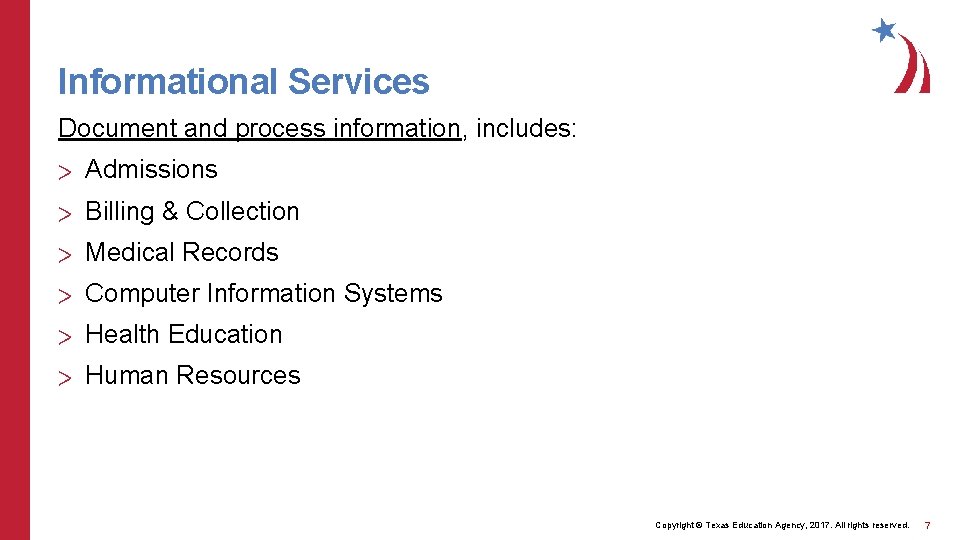 Informational Services

Document and process information, includes:

> Admissions

> Billing & Collection

> Medical Records

> Computer Information Systems

> Health Education

> Human Resources

Copyright © Texas Education Agency, 2017. All rights reserved. 7